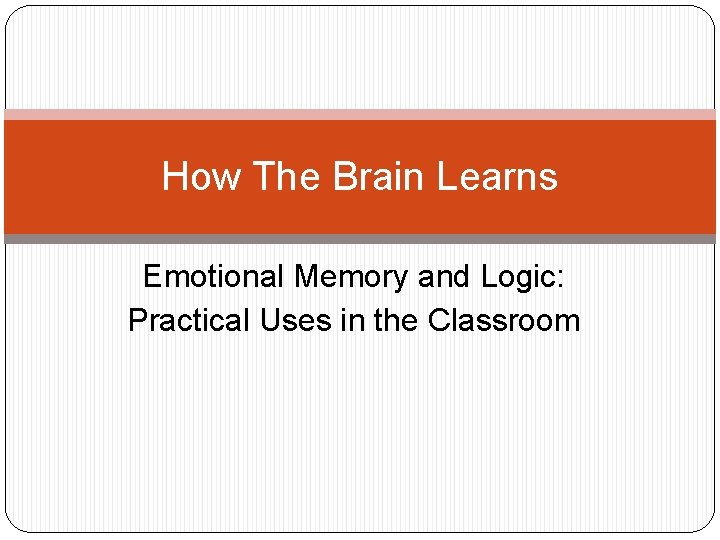 How The Brain Learns

Emotional Memory and Logic: Practical Uses in the Classroom